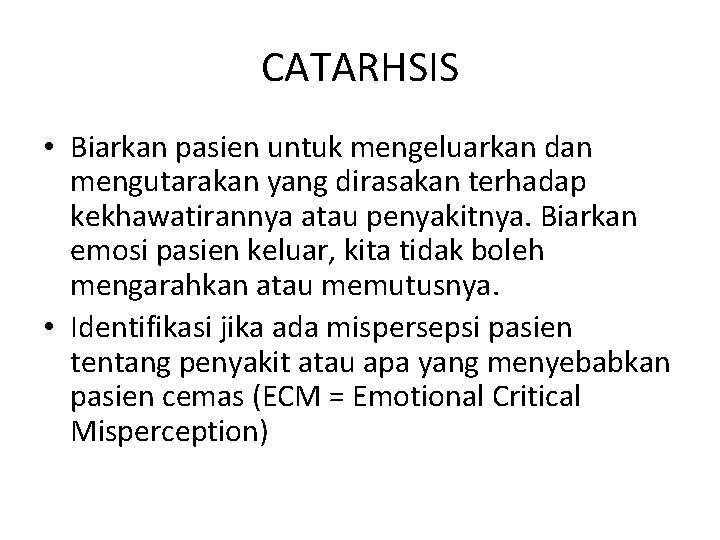 CATARHSIS

• Biarkan pasien untuk mengeluarkan dan mengutarakan yang dirasakan terhadap kekhawatirannya atau penyakitnya. Biarkan emosi pasien keluar, kita tidak boleh mengarahkan atau memutusnya.
• Identifikasi jika ada mispersepsi pasien tentang penyakit atau apa yang menyebabkan pasien cemas (ECM = Emotional Critical Misperception)